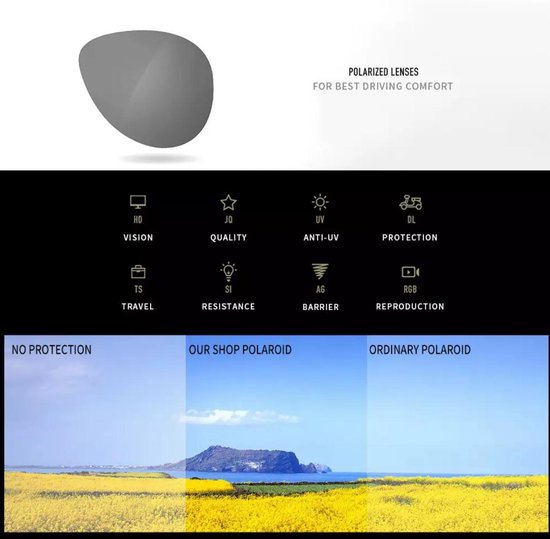 POLARIZED LENSES
FOR BEST DRIVING COMFORT

HD
VISION

JQ
QUALITY

UV
ANTI-UV

DL
PROTECTION

TS
TRAVEL

SI
RESISTANCE

AG
BARRIER

RGB
REPRODUCTION

NO PROTECTION

OUR SHOP POLAROID

ORDINARY POLAROID